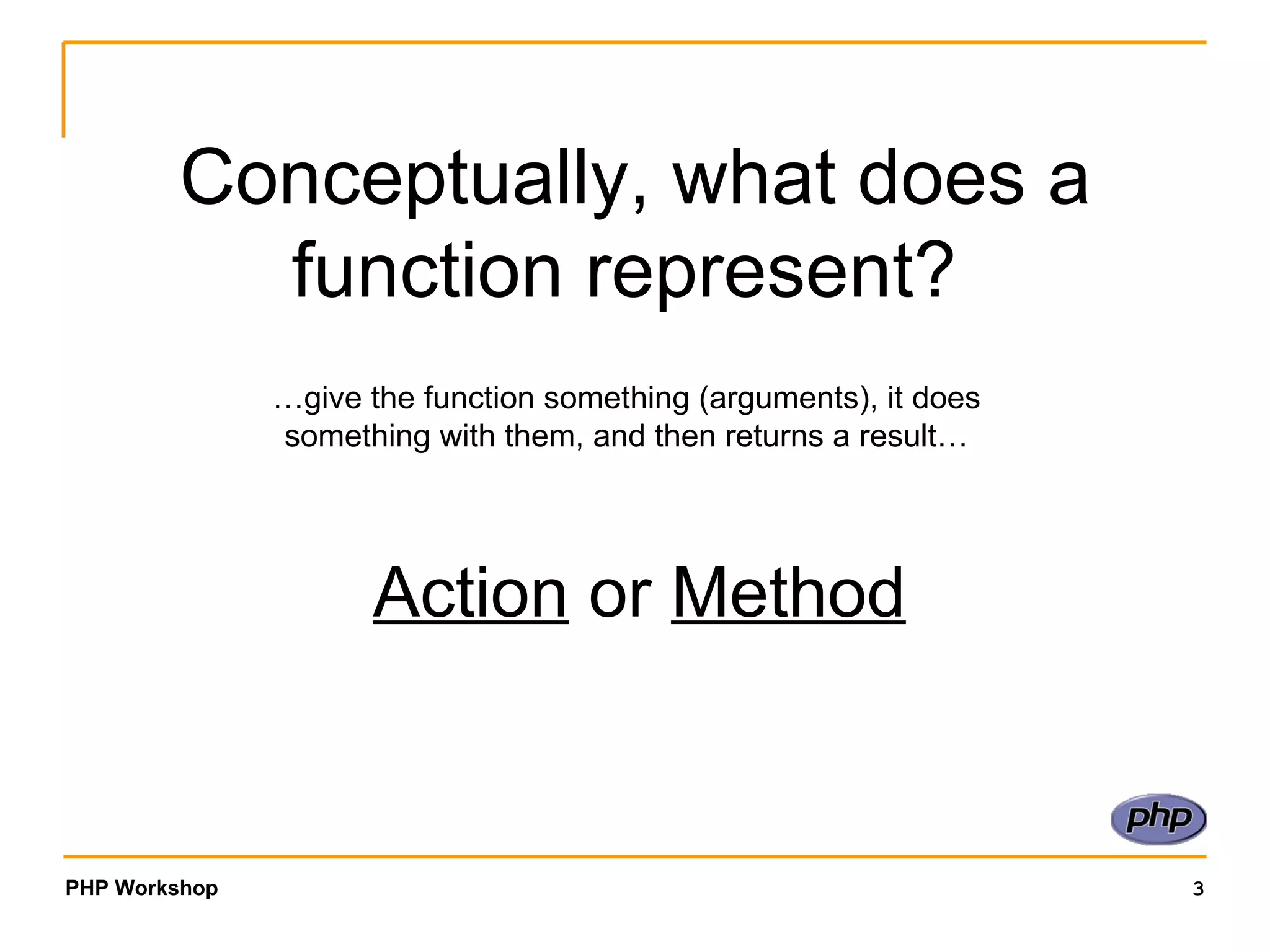 Conceptually, what does a function represent?

…give the function something (arguments), it does something with them, and then returns a result…

Action or Method

php

PHP Workshop

3